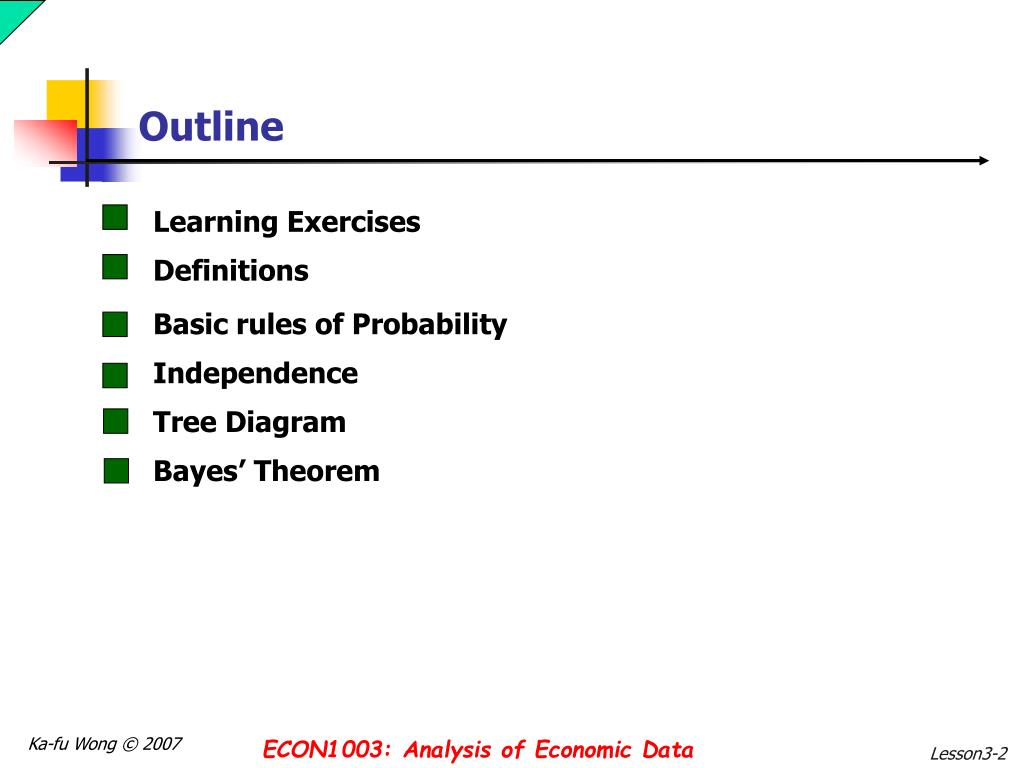 Outline

Learning Exercises
Definitions
Basic rules of Probability
Independence
Tree Diagram
Bayes’ Theorem

Ka-fu Wong © 2007

ECON1003: Analysis of Economic Data

Lesson3-2